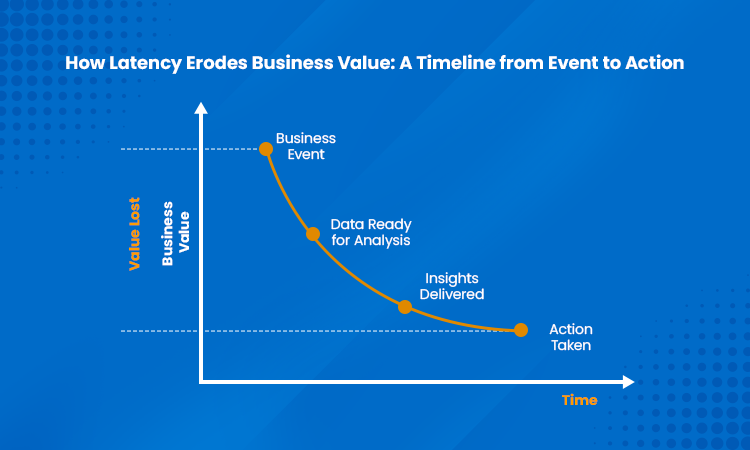 How Latency Erodes Business Value: A Timeline from Event to Action

Value Lost

Business Value

Business Event

Data Ready for Analysis

Insights Delivered

Action Taken

Time